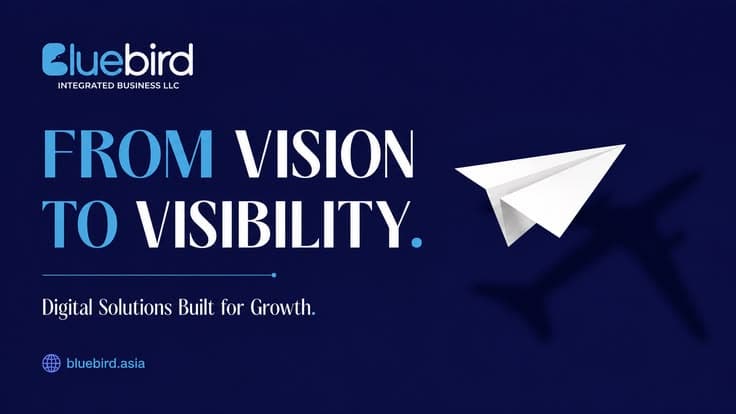 Bluebird
INTEGRATED BUSINESS LLC

FROM VISION TO VISIBILITY.

Digital Solutions Built for Growth.

bluebird.asia